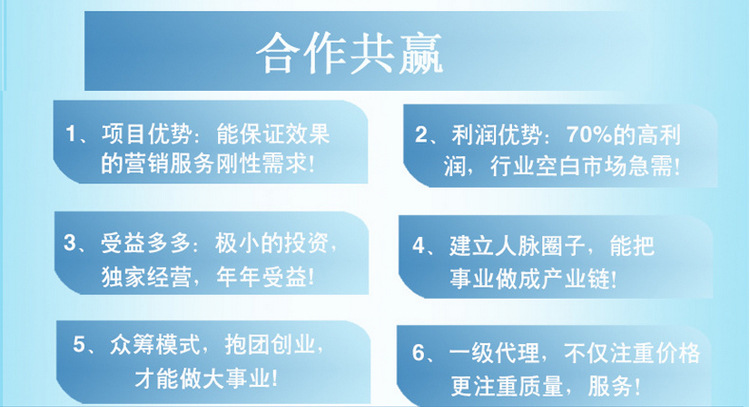 合作共赢

1、项目优势：能保证效果的营销服务刚性需求！

2、利润优势：70%的高利润，行业空白市场急需！

3、受益多多：极小的投资，独家经营，年年受益！

4、建立人脉圈子，能把事业做成产业链！

5、众筹模式，抱团创业，才能做大事业！

6、一级代理，不仅注重价格更注重质量，服务！